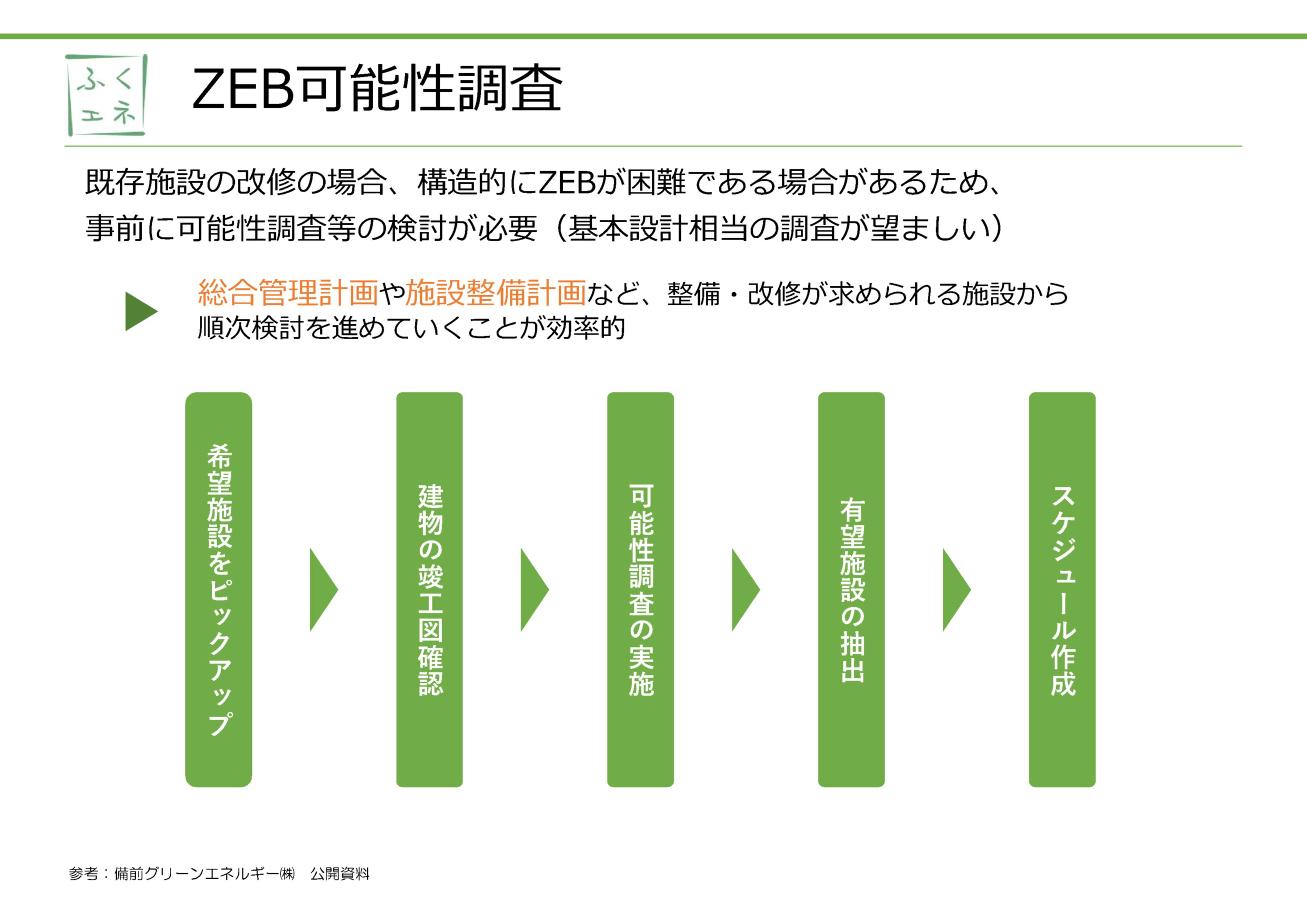 ふく
エネ

ZEB可能性調査

既存施設の改修の場合、構造的にZEBが困難である場合があるため、事前に可能性調査等の検討が必要（基本設計相当の調査が望ましい）

総合管理計画や施設整備計画など、整備・改修が求められる施設から順次検討を進めていくことが効率的

希望施設をピックアップ

建物の竣工図確認

可能性調査の実施

有望施設の抽出

スケジュール作成

参考：備前グリーンエネルギー㈱　公開資料